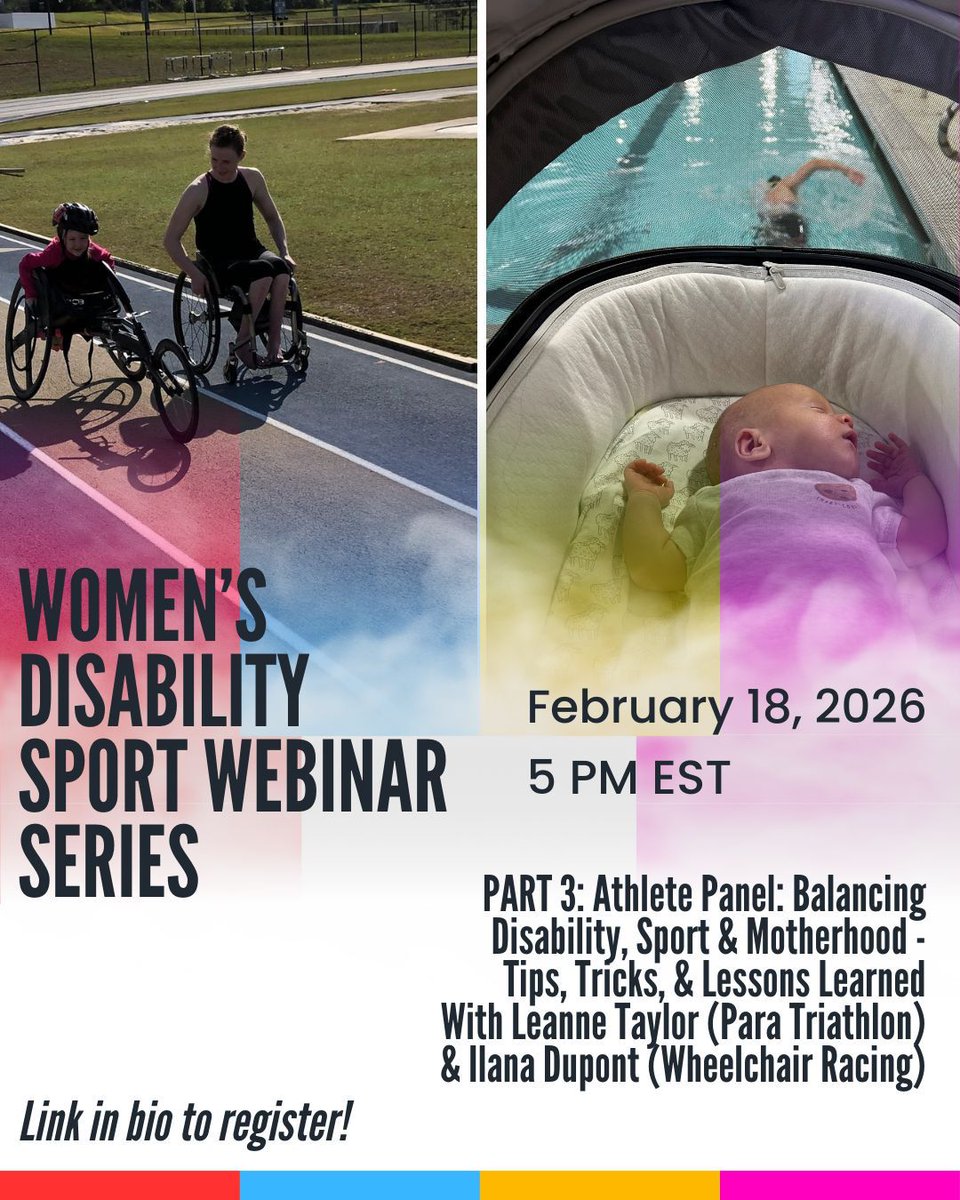 WOMEN'S DISABILITY SPORT WEBINAR SERIES

February 18, 2026
5 PM EST

PART 3: Athlete Panel: Balancing Disability, Sport & Motherhood - Tips, Tricks, & Lessons Learned With Leanne Taylor (Para Triathlon) & Ilana Dupont (Wheelchair Racing)

Link in bio to register!